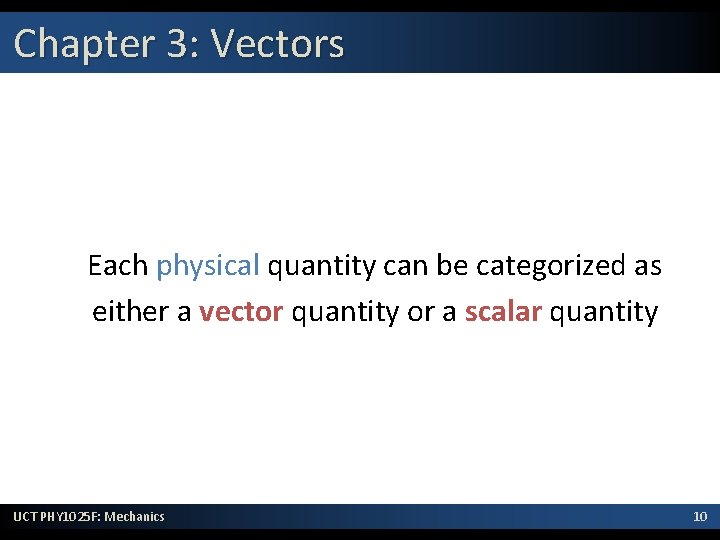 Chapter 3: Vectors

Each physical quantity can be categorized as either a vector quantity or a scalar quantity

UCT PHY1025F: Mechanics

10